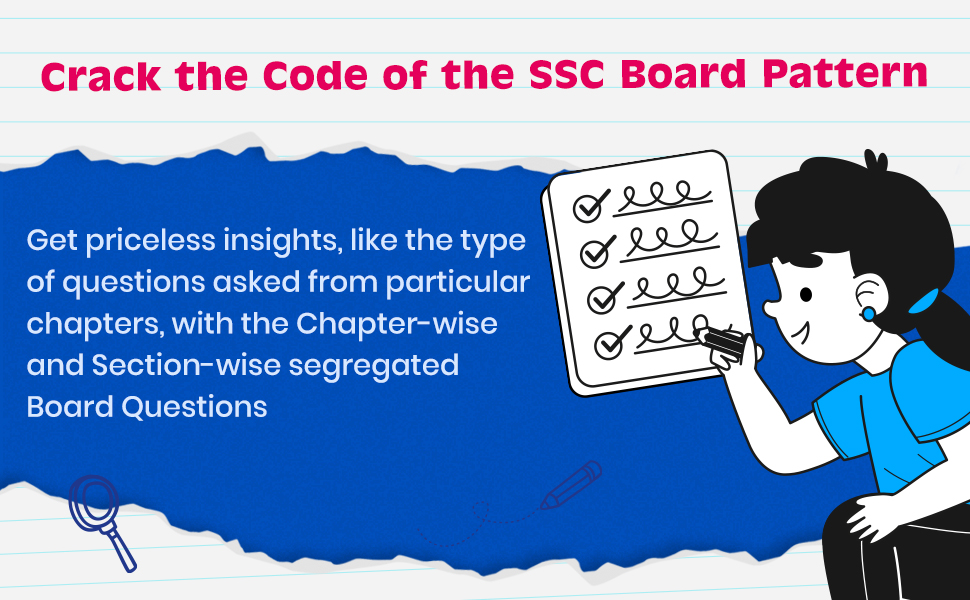 Crack the Code of the SSC Board Pattern

Get priceless insights, like the type of questions asked from particular chapters, with the Chapter-wise and Section-wise segregated Board Questions